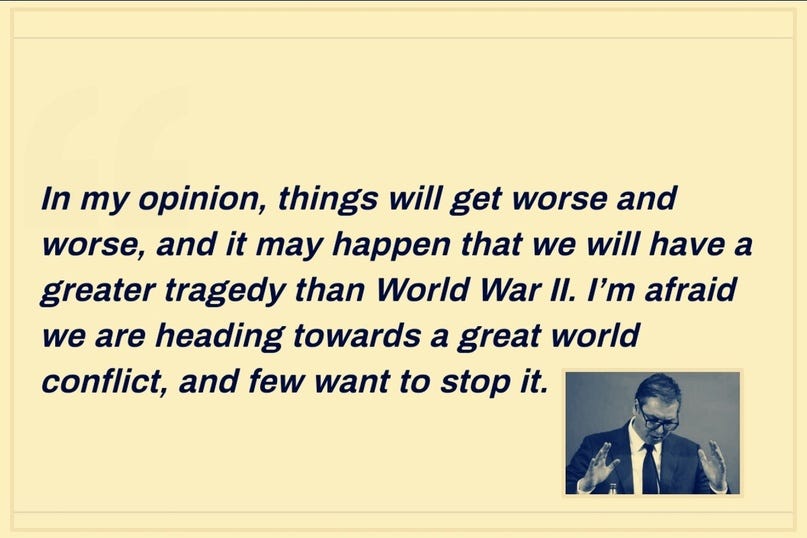 In my opinion, things will get worse and worse, and it may happen that we will have a greater tragedy than World War II. I'm afraid we are heading towards a great world conflict, and few want to stop it.